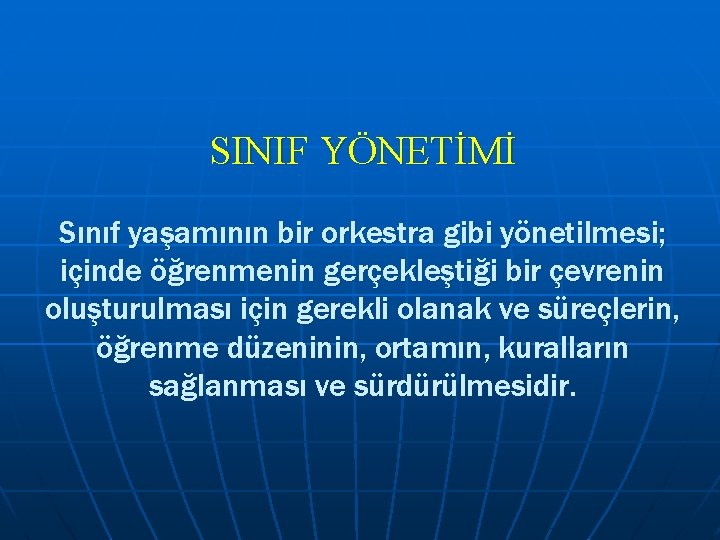 SINIF YÖNETİMİ

Sınıf yaşamının bir orkestra gibi yönetilmesi; içinde öğrenmenin gerçekleştiği bir çevrenin oluşturulması için gerekli olanak ve süreçlerin, öğrenme düzeninin, ortamın, kuralların sağlanması ve sürdürülmesidir.